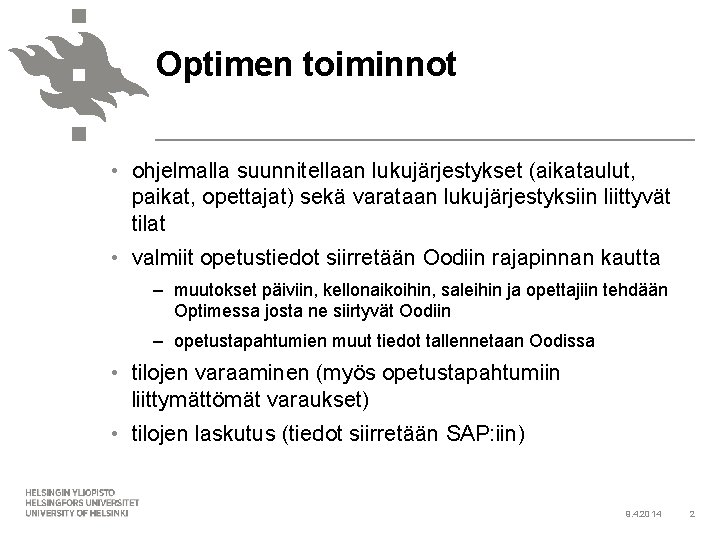 Optimen toiminnot

• ohjelmalla suunnitellaan lukujärjestykset (aikataulut, paikat, opettajat) sekä varataan lukujärjestyksiin liittyvät tilat

• valmiit opetustiedot siirretään Oodiin rajapinnan kautta

– muutokset päiviin, kellonaikoihin, saleihin ja opettajiin tehdään Optimessa josta ne siirtyvät Oodiin

– opetustapahtumien muut tiedot tallennetaan Oodissa

• tilojen varaaminen (myös opetustapahtumiin liittymättömät varaukset)

• tilojen laskutus (tiedot siirretään SAP:iin)

HELSINGIN YLIOPISTO
HELSINGFORS UNIVERSITET
UNIVERSITY OF HELSINKI

8.4.2014

2